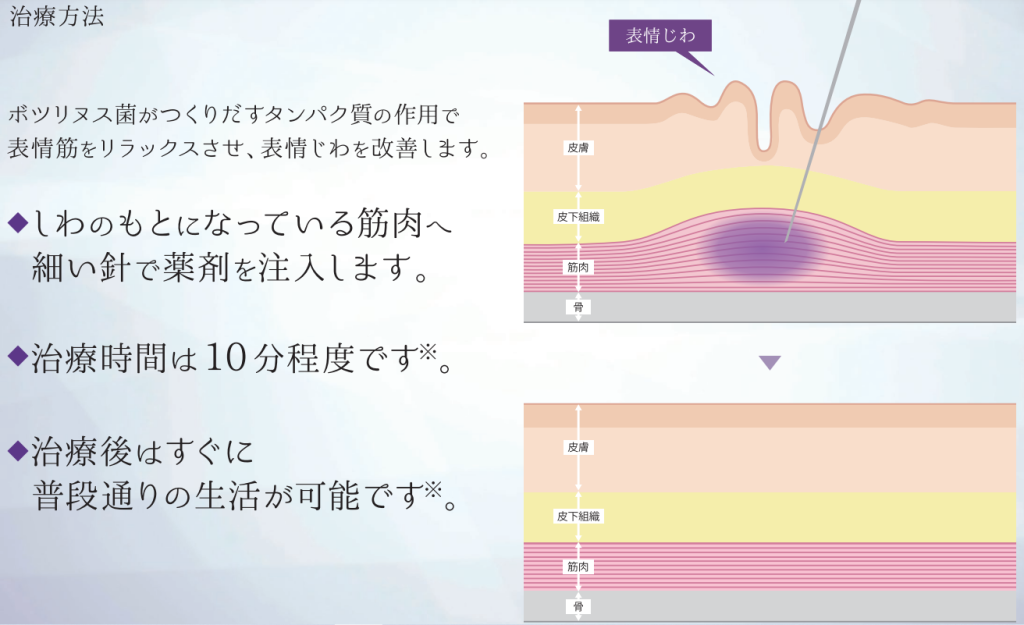 治療方法

ボツリヌス菌がつくりだすタンパク質の作用で表情筋をリラックスさせ、表情じわを改善します。

◆しわのもとになっている筋肉へ細い針で薬剤を注入します。

◆治療時間は10分程度です※。

◆治療後はすぐに普段通りの生活が可能です※。

表情じわ

皮膚

皮下組織

筋肉

骨

皮膚

皮下組織

筋肉

骨